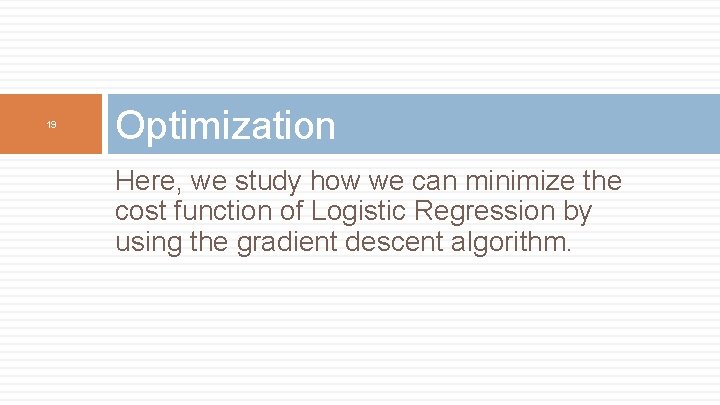 19

Optimization

Here, we study how we can minimize the cost function of Logistic Regression by using the gradient descent algorithm.